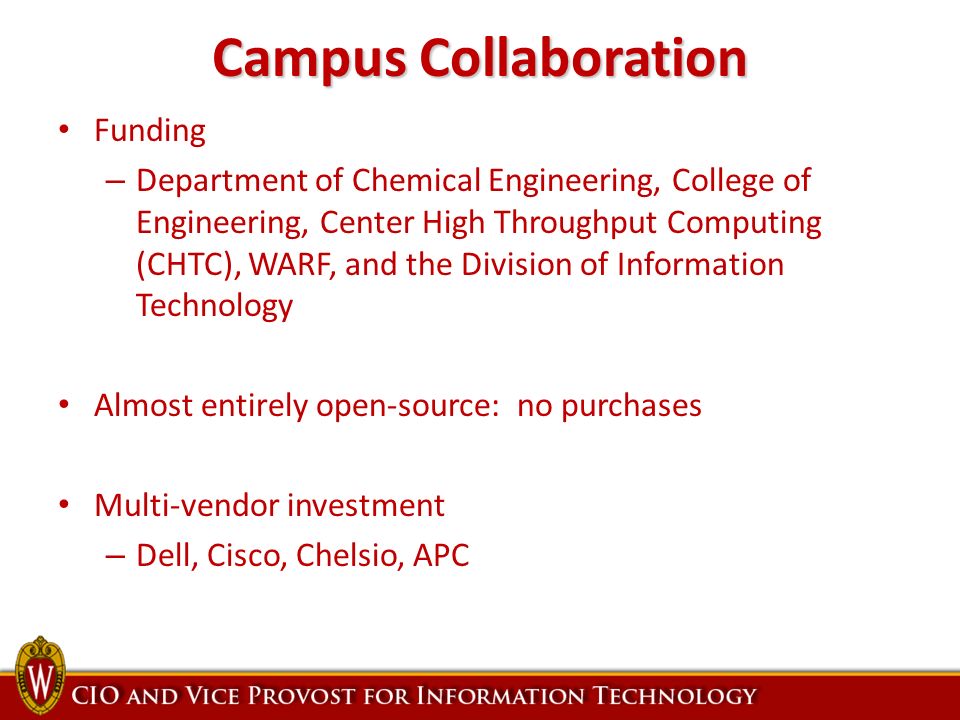 Campus Collaboration

• Funding
– Department of Chemical Engineering, College of Engineering, Center High Throughput Computing (CHTC), WARF, and the Division of Information Technology

• Almost entirely open-source: no purchases

• Multi-vendor investment
– Dell, Cisco, Chelsio, APC

W

CIO AND VICE PROVOST FOR INFORMATION TECHNOLOGY